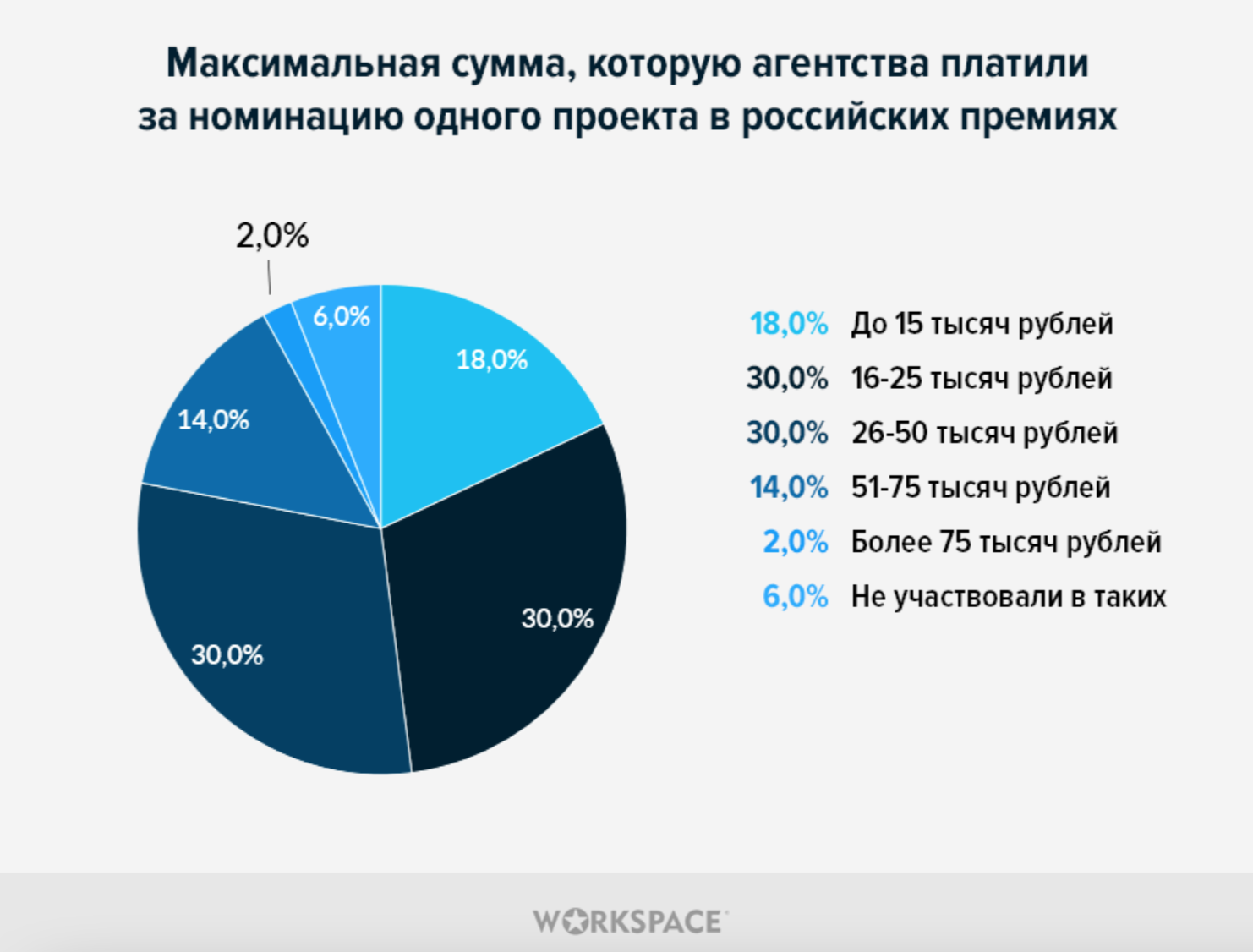 Максимальная сумма, которую агентства платили за номинацию одного проекта в российских премиях

2,0%
6,0%
18,0%
14,0%
30,0%
30,0%

18,0% До 15 тысяч рублей
30,0% 16-25 тысяч рублей
30,0% 26-50 тысяч рублей
14,0% 51-75 тысяч рублей
2,0% Более 75 тысяч рублей
6,0% Не участвовали в таких

WORKSPACE